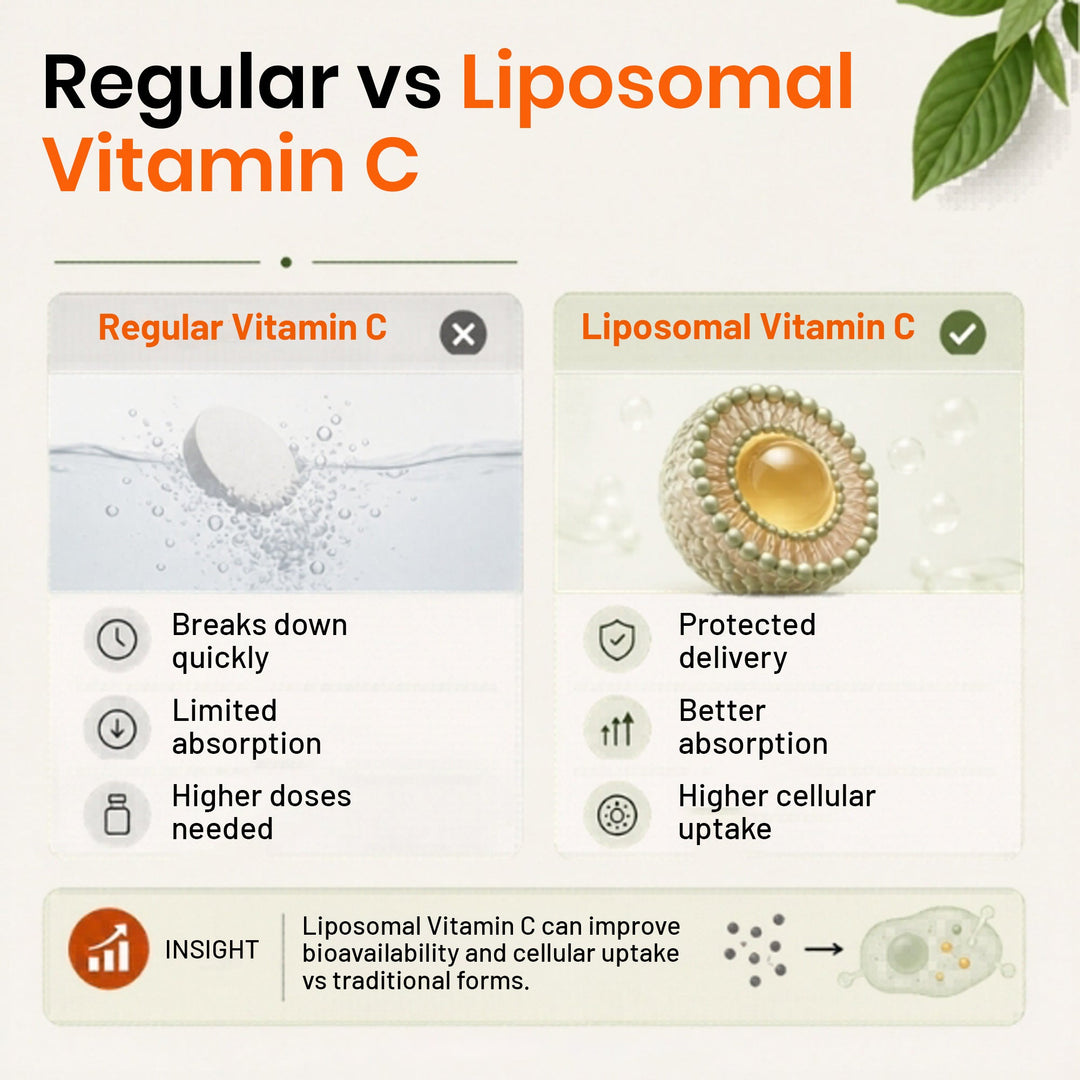 Regular vs Liposomal Vitamin C

Regular Vitamin C

Breaks down quickly

Limited absorption

Higher doses needed

Liposomal Vitamin C

Protected delivery

Better absorption

Higher cellular uptake

INSIGHT

Liposomal Vitamin C can improve bioavailability and cellular uptake vs traditional forms.